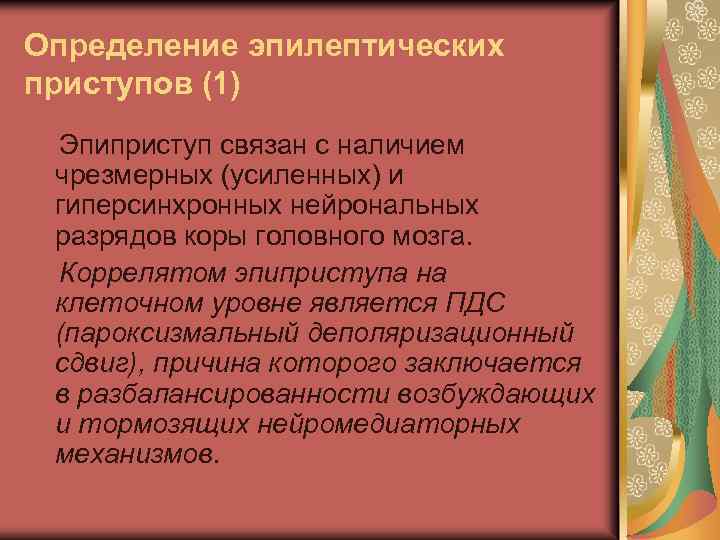 Определение эпилептических приступов (1)

Эпиприступ связан с наличием чрезмерных (усиленных) и гиперсинхронных нейрональных разрядов коры головного мозга.

Коррелятом эпиприступа на клеточном уровне является ПДС (пароксизмальный деполяризационный сдвиг), причина которого заключается в разбалансированности возбуждающих и тормозящих нейромедиаторных механизмов.